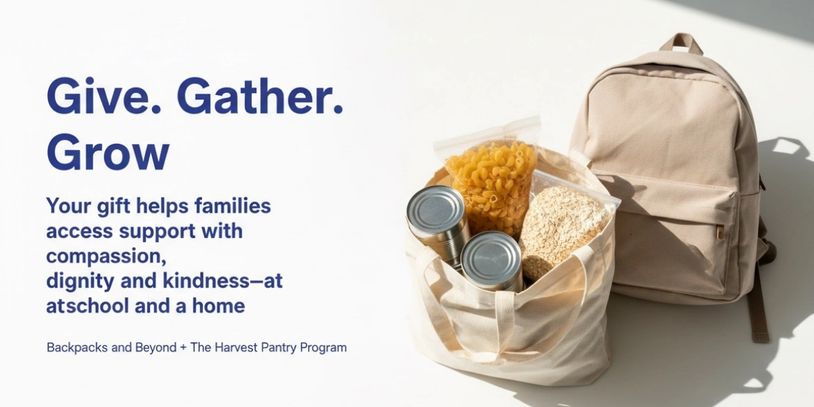 Give. Gather. Grow

Your gift helps families access support with compassion, dignity and kindness—at atschool and a home

Backpacks and Beyond + The Harvest Pantry Program